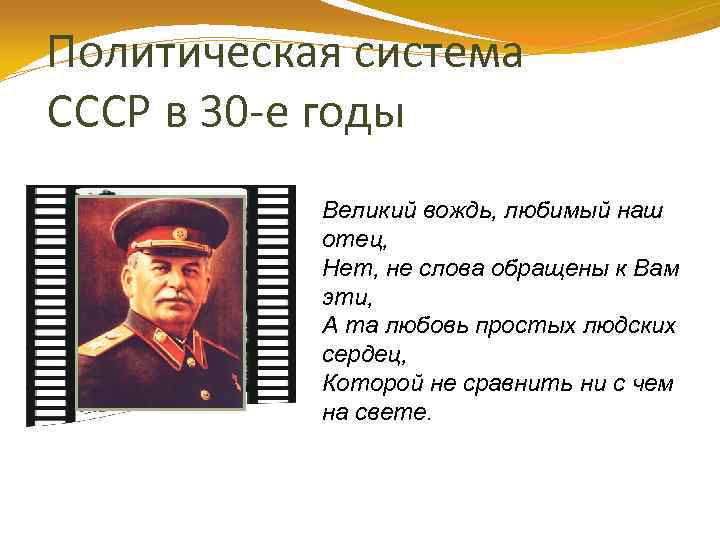 Политическая система СССР в 30-е годы

Великий вождь, любимый наш отец,
Нет, не слова обращены к Вам эти,
А та любовь простых людских сердец,
Которой не сравнить ни с чем на свете.